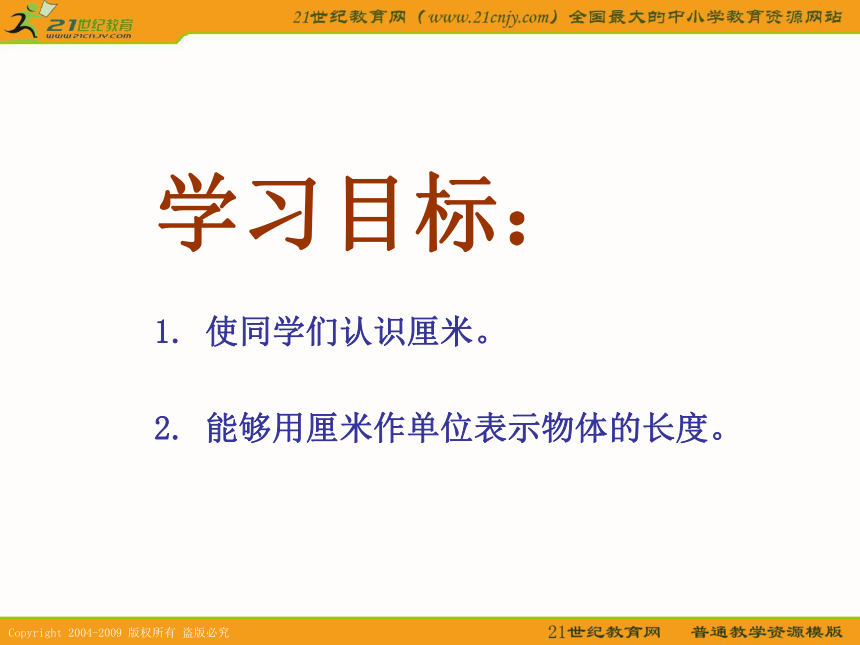 21世纪教育
www.21cnjy.com

21世纪教育网（www.21cnjy.com）全国最大的中小学教育资源网站

学习目标：

1. 使同学们认识厘米。

2. 能够用厘米作单位表示物体的长度。

Copyright 2004-2009 版权所有 盗版必究

21世纪教育网 普通教学资源模版